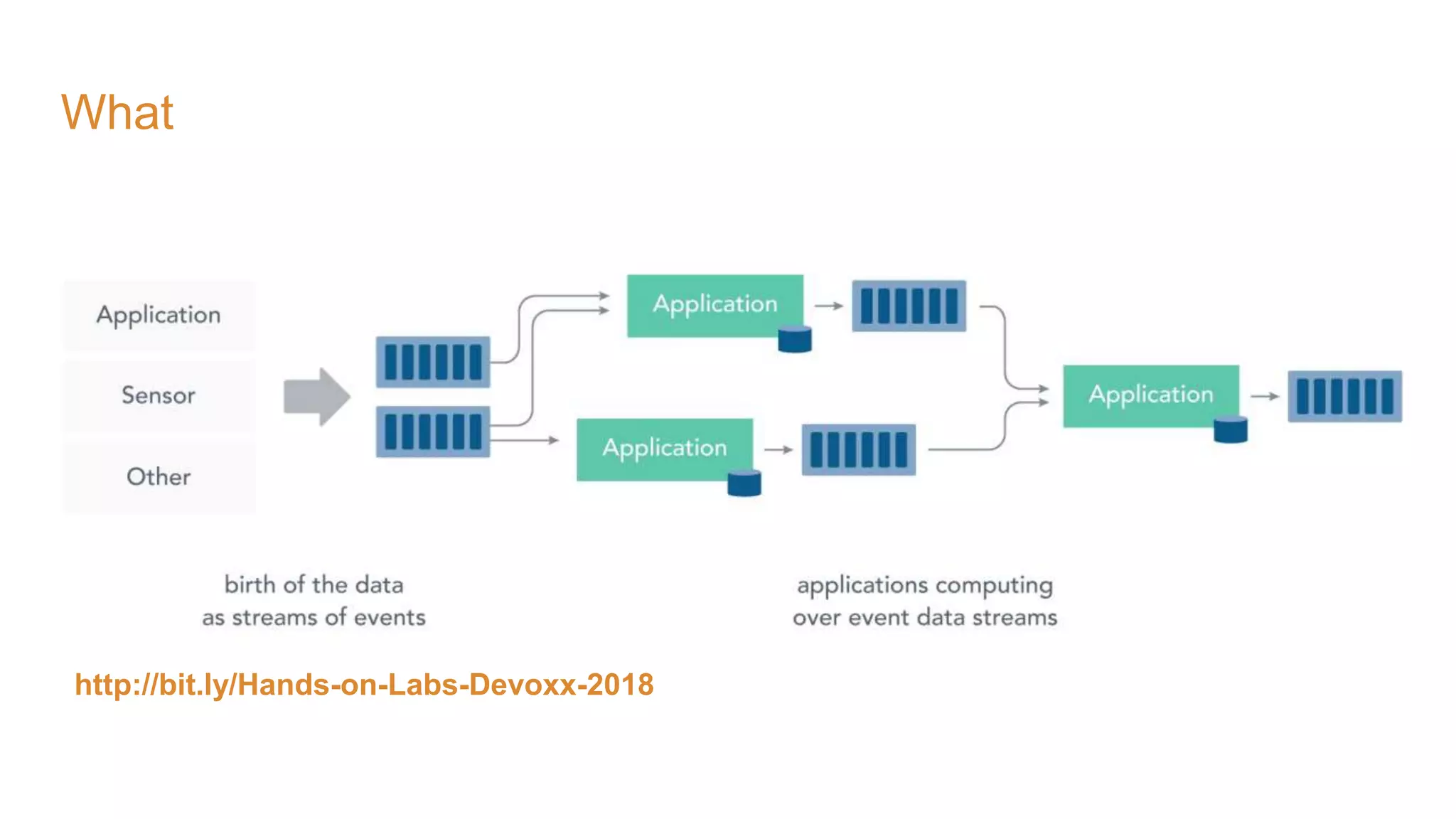 What

Application

Sensor

Other

Application

Application

Application

birth of the data as streams of events

applications computing over event data streams

http://bit.ly/Hands-on-Labs-Devoxx-2018